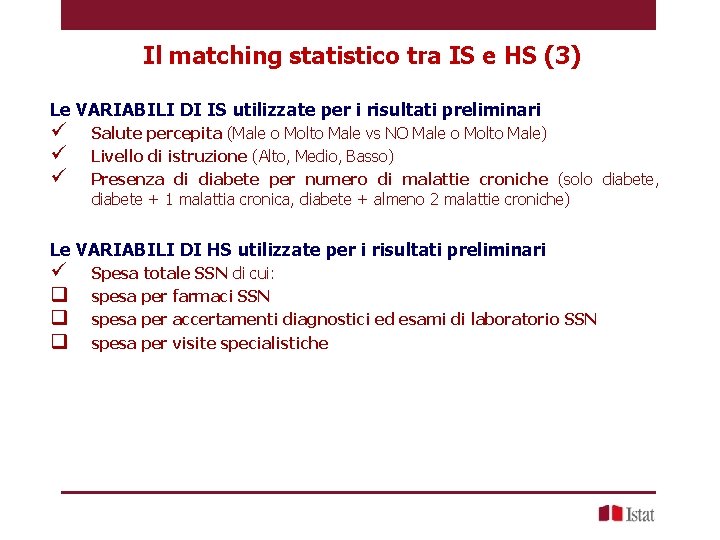 Il matching statistico tra IS e HS (3)

Le VARIABILI DI IS utilizzate per i risultati preliminari
✓ Salute percepita (Male o Molto Male vs NO Male o Molto Male)
✓ Livello di istruzione (Alto, Medio, Basso)
✓ Presenza di diabete per numero di malattie croniche (solo diabete, diabete + 1 malattia cronica, diabete + almeno 2 malattie croniche)

Le VARIABILI DI HS utilizzate per i risultati preliminari
✓ Spesa totale SSN di cui:
❑ spesa per farmaci SSN
❑ spesa per accertamenti diagnostici ed esami di laboratorio SSN
❑ spesa per visite specialistiche

Istat